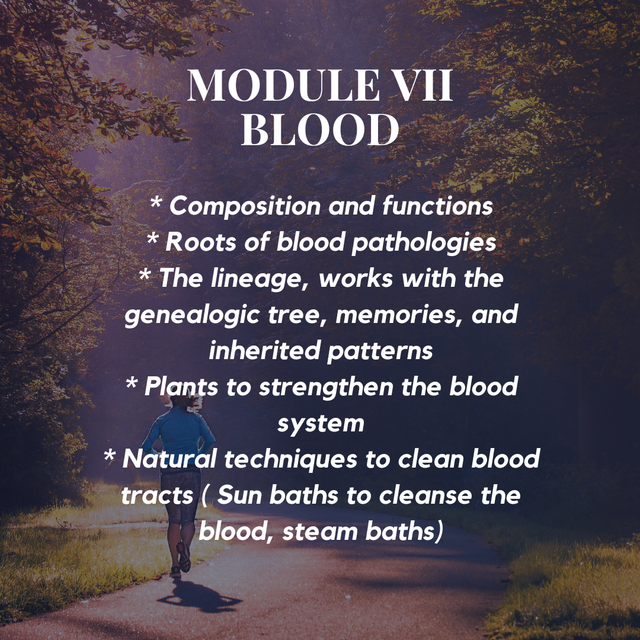 MODULE VII
BLOOD

* Composition and functions
* Roots of blood pathologies
* The lineage, works with the genealogic tree, memories, and inherited patterns
* Plants to strengthen the blood system
* Natural techniques to clean blood tracts ( Sun baths to cleanse the blood, steam baths)